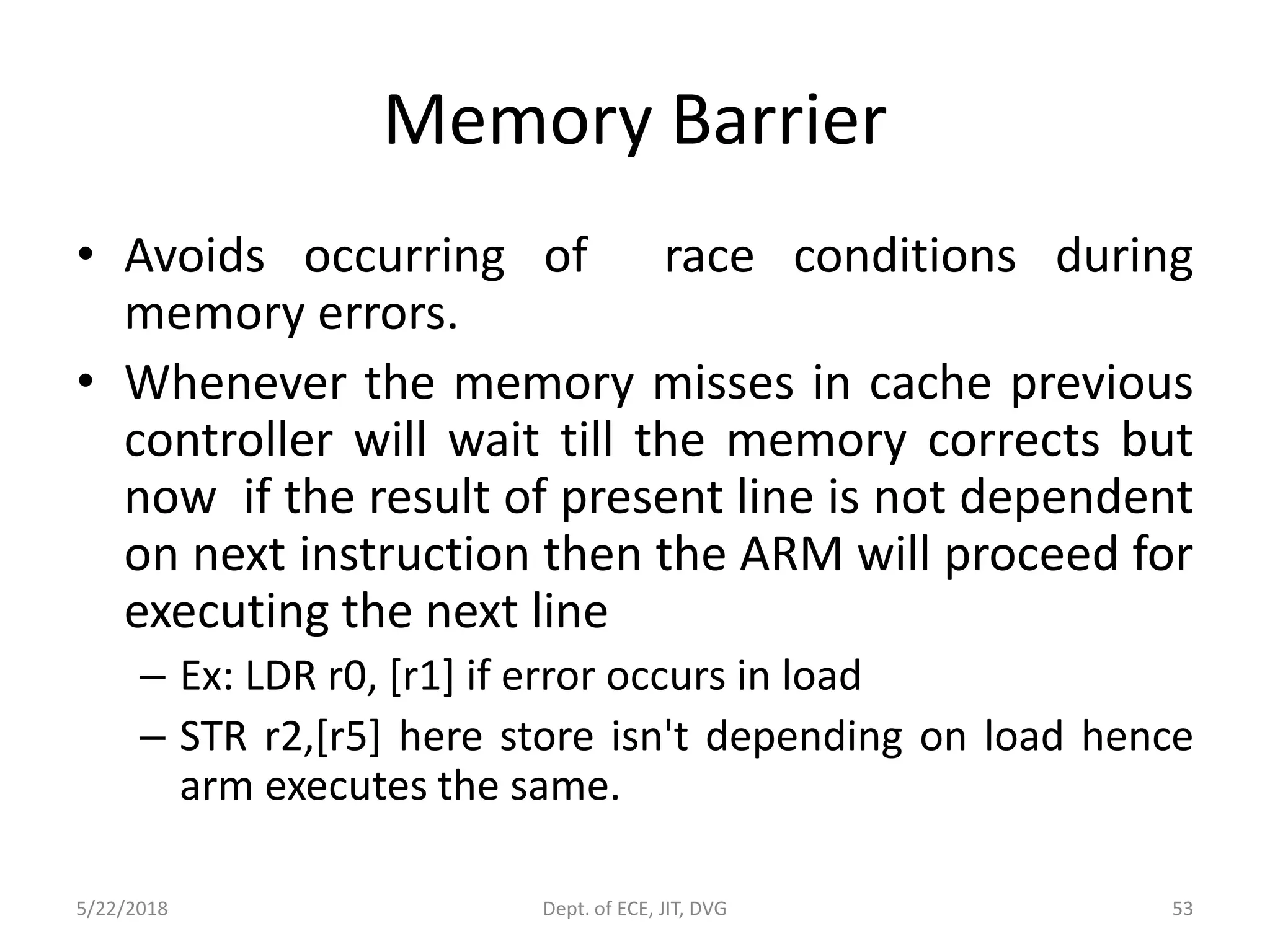 Memory Barrier

• Avoids occurring of race conditions during memory errors.

• Whenever the memory misses in cache previous controller will wait till the memory corrects but now if the result of present line is not dependent on next instruction then the ARM will proceed for executing the next line

– Ex: LDR r0, [r1] if error occurs in load

– STR r2,[r5] here store isn't depending on load hence arm executes the same.

5/22/2018 Dept. of ECE, JIT, DVG 53